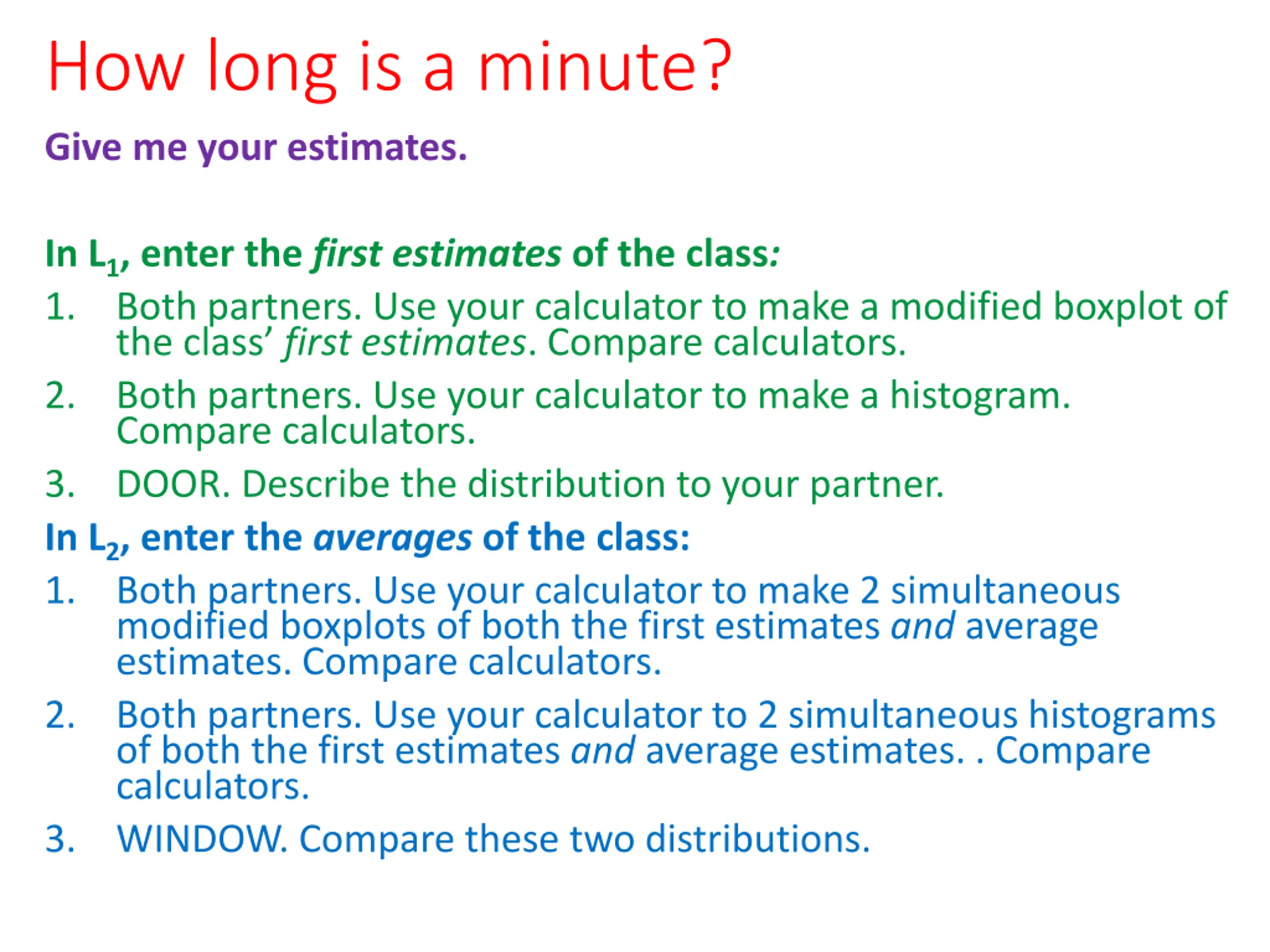 How long is a minute?

Give me your estimates.

In $L_1$, enter the first estimates of the class:

1. Both partners. Use your calculator to make a modified boxplot of the class' first estimates. Compare calculators.
2. Both partners. Use your calculator to make a histogram. Compare calculators.
3. DOOR. Describe the distribution to your partner.

In $L_2$, enter the averages of the class:

1. Both partners. Use your calculator to make 2 simultaneous modified boxplots of both the first estimates and average estimates. Compare calculators.
2. Both partners. Use your calculator to 2 simultaneous histograms of both the first estimates and average estimates. . Compare calculators.
3. WINDOW. Compare these two distributions.